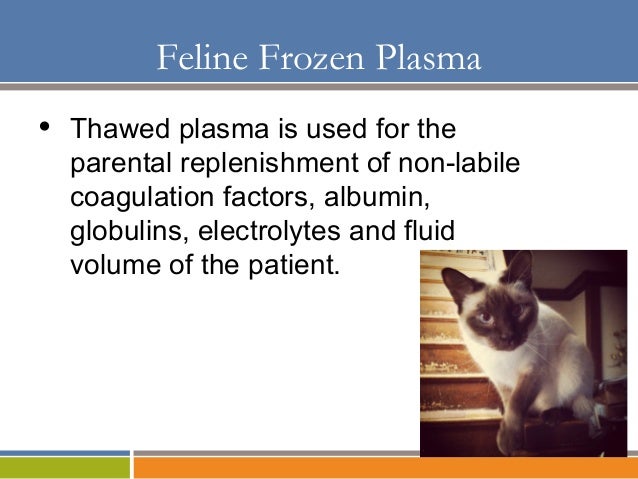 Feline Frozen Plasma

• Thawed plasma is used for the parental replenishment of non-labile coagulation factors, albumin, globulins, electrolytes and fluid volume of the patient.